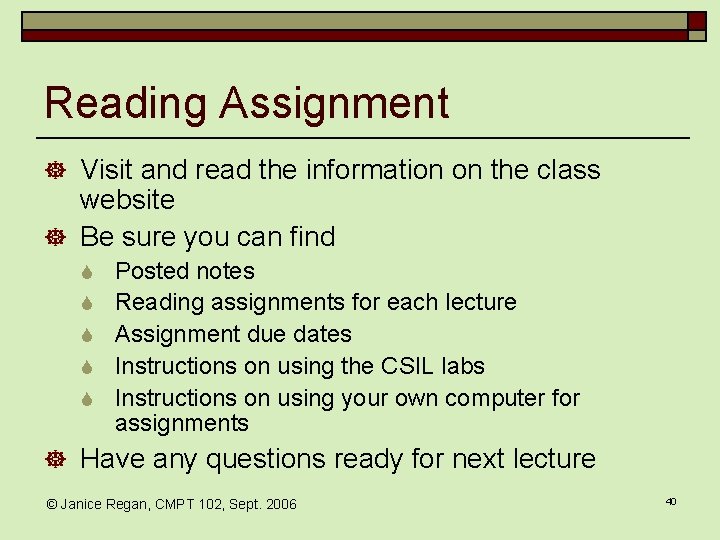 Reading Assignment

Visit and read the information on the class website

Be sure you can find

Posted notes

Reading assignments for each lecture

Assignment due dates

Instructions on using the CSIL labs

Instructions on using your own computer for assignments

Have any questions ready for next lecture

© Janice Regan, CMPT 102, Sept. 2006

40